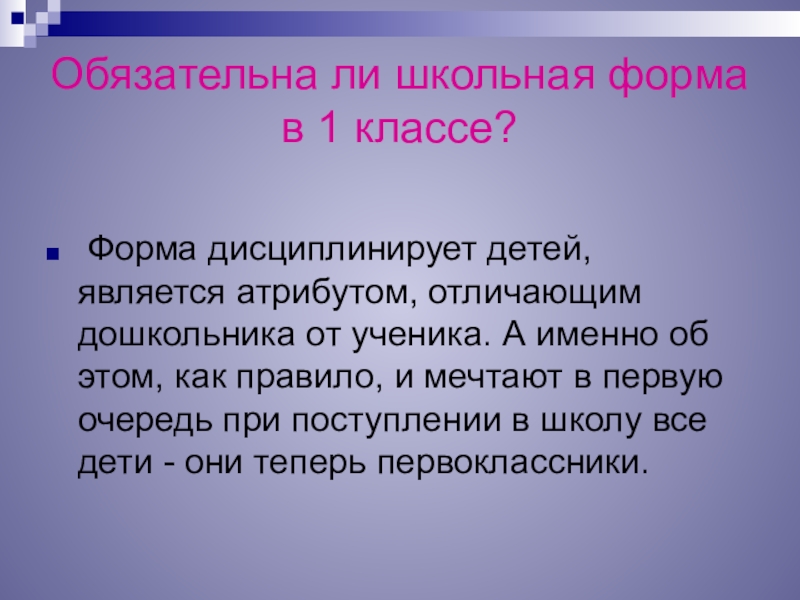 Обязательна ли школьная форма в 1 классе?

Форма дисциплинирует детей, является атрибутом, отличающим дошкольника от ученика. А именно об этом, как правило, и мечтают в первую очередь при поступлении в школу все дети - они теперь первоклассники.